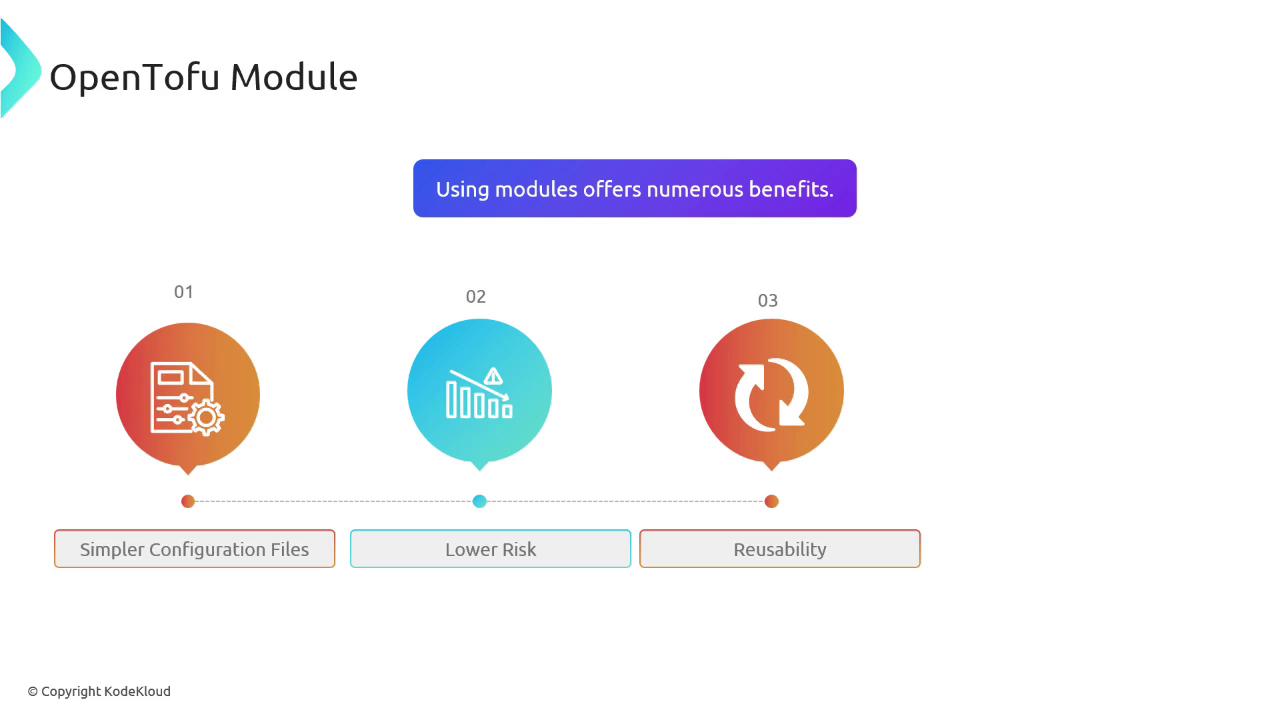 OpenTofu Module

Using modules offers numerous benefits.

01

02

03

Simpler Configuration Files

Lower Risk

Reusability

© Copyright KodeKloud